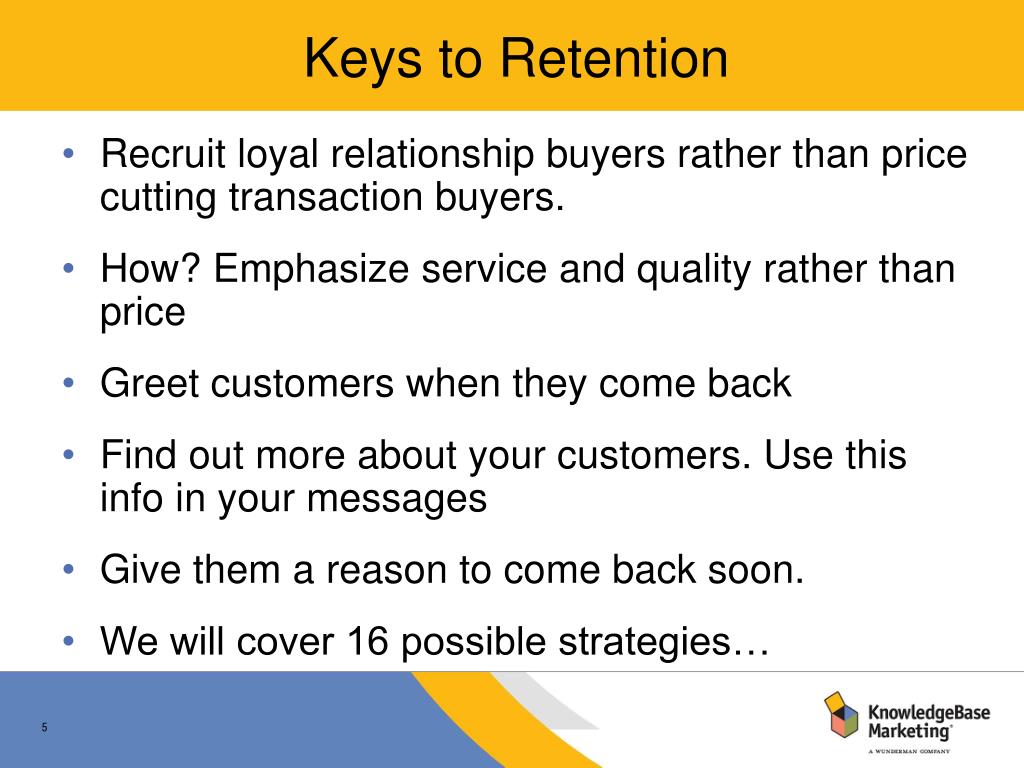 Keys to Retention

• Recruit loyal relationship buyers rather than price cutting transaction buyers.

• How? Emphasize service and quality rather than price

• Greet customers when they come back

• Find out more about your customers. Use this info in your messages

• Give them a reason to come back soon.

• We will cover 16 possible strategies…

5

KnowledgeBase Marketing®
A WUNDERMAN COMPANY